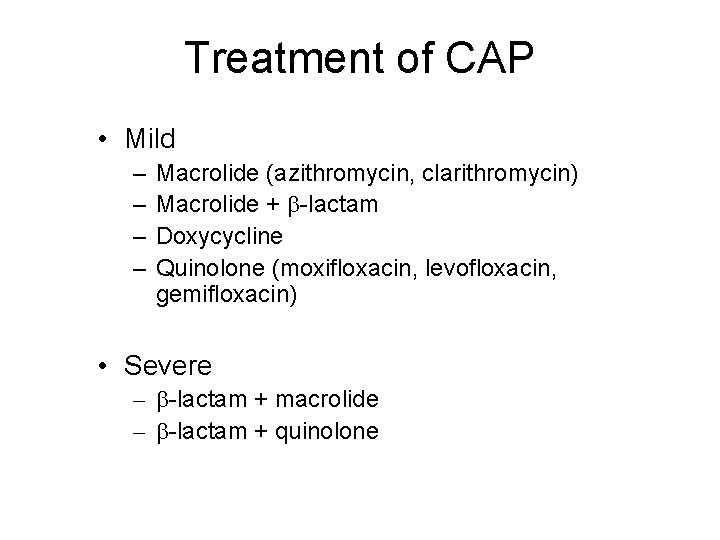 Treatment of CAP

• Mild
– Macrolide (azithromycin, clarithromycin)
– Macrolide + β-lactam
– Doxycycline
– Quinolone (moxifloxacin, levofloxacin, gemifloxacin)

• Severe
– β-lactam + macrolide
– β-lactam + quinolone